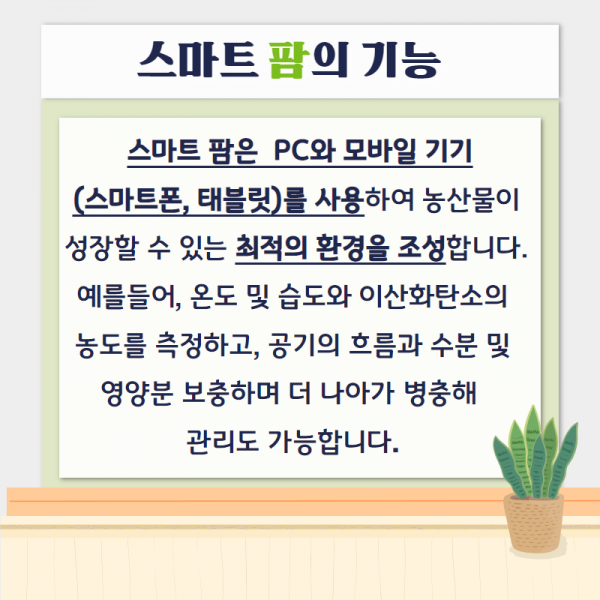 스마트 팜의 기능

스마트 팜은 PC와 모바일 기기 (스마트폰, 태블릿)를 사용하여 농산물이 성장할 수 있는 최적의 환경을 조성합니다. 예를들어, 온도 및 습도와 이산화탄소의 농도를 측정하고, 공기의 흐름과 수분 및 영양분 보충하며 더 나아가 병충해 관리도 가능합니다.